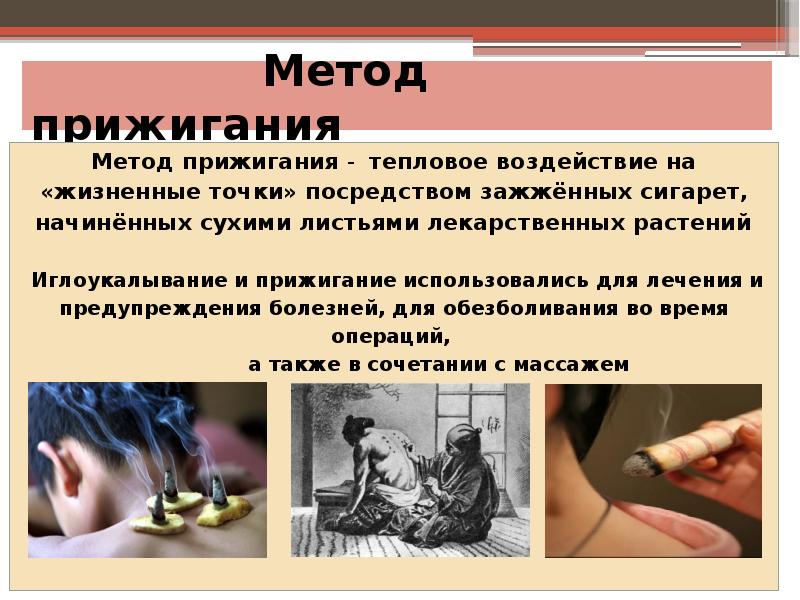 Метод прижигания

Метод прижигания - тепловое воздействие на «жизненные точки» посредством зажжённых сигарет, начинённых сухими листьями лекарственных растений

Иглоукалывание и прижигание использовались для лечения и предупреждения болезней, для обезболивания во время операций, а также в сочетании с массажем